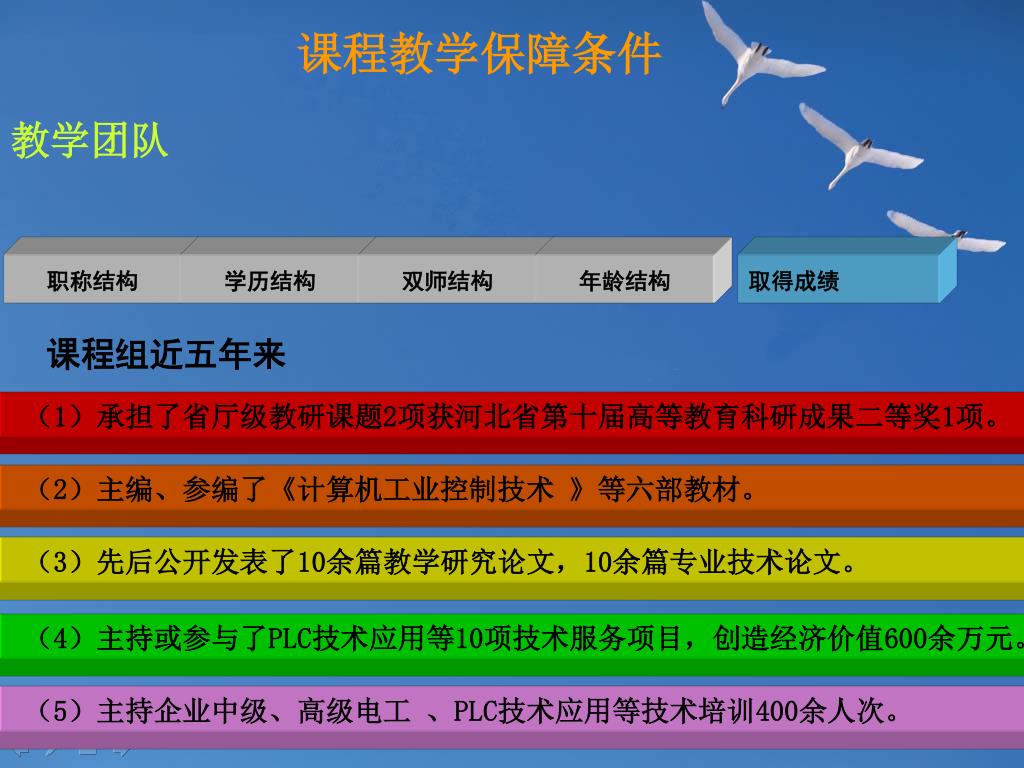 课程教学保障条件

教学团队

职称结构

学历结构

双师结构

年龄结构

取得成绩

课程组近五年来

（1）承担了省厅级教研课题2项获河北省第十届高等教育科研成果二等奖1项。

（2）主编、参编了《计算机工业控制技术 》等六部教材。

（3）先后公开发表了10余篇教学研究论文，10余篇专业技术论文。

（4）主持或参与了PLC技术应用等10项技术服务项目，创造经济价值600余万元。

（5）主持企业中级、高级电工 、PLC技术应用等技术培训400余人次。